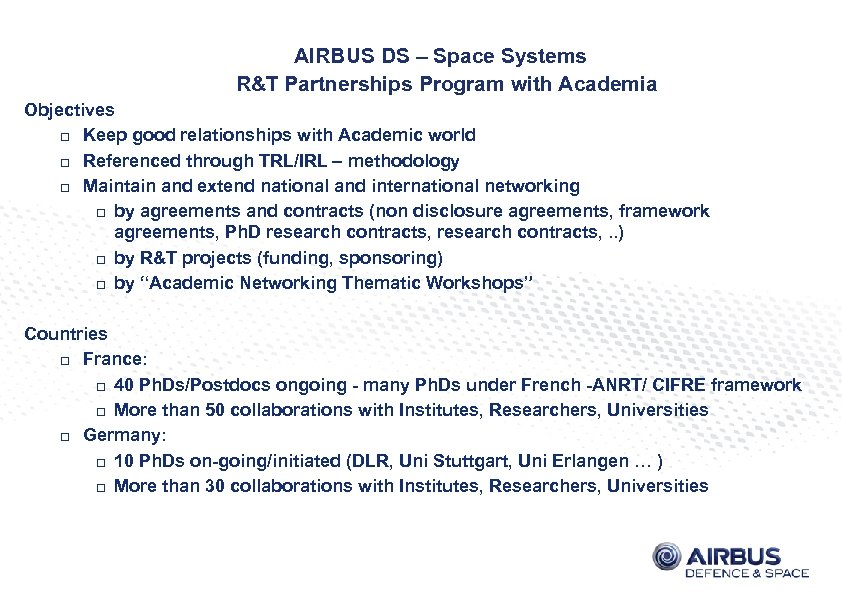 AIRBUS DS – Space Systems
R&T Partnerships Program with Academia

Objectives
□ Keep good relationships with Academic world
□ Referenced through TRL/IRL – methodology
□ Maintain and extend national and international networking
□ by agreements and contracts (non disclosure agreements, framework agreements, PhD research contracts, research contracts, ..)
□ by R&T projects (funding, sponsoring)
□ by "Academic Networking Thematic Workshops"

Countries
□ France:
□ 40 PhDs/Postdocs ongoing - many PhDs under French -ANRT/ CIFRE framework
□ More than 50 collaborations with Institutes, Researchers, Universities
□ Germany:
□ 10 PhDs on-going/initiated (DLR, Uni Stuttgart, Uni Erlangen … )
□ More than 30 collaborations with Institutes, Researchers, Universities

AIRBUS
DEFENCE & SPACE